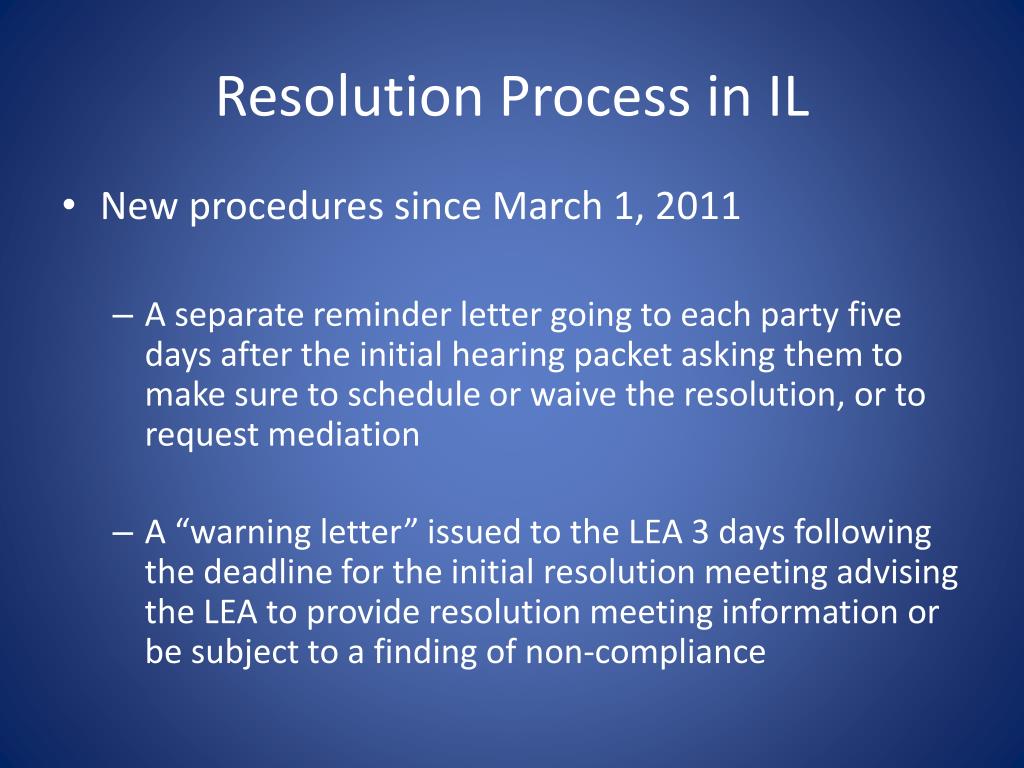 Resolution Process in IL

• New procedures since March 1, 2011

– A separate reminder letter going to each party five days after the initial hearing packet asking them to make sure to schedule or waive the resolution, or to request mediation

– A “warning letter” issued to the LEA 3 days following the deadline for the initial resolution meeting advising the LEA to provide resolution meeting information or be subject to a finding of non-compliance